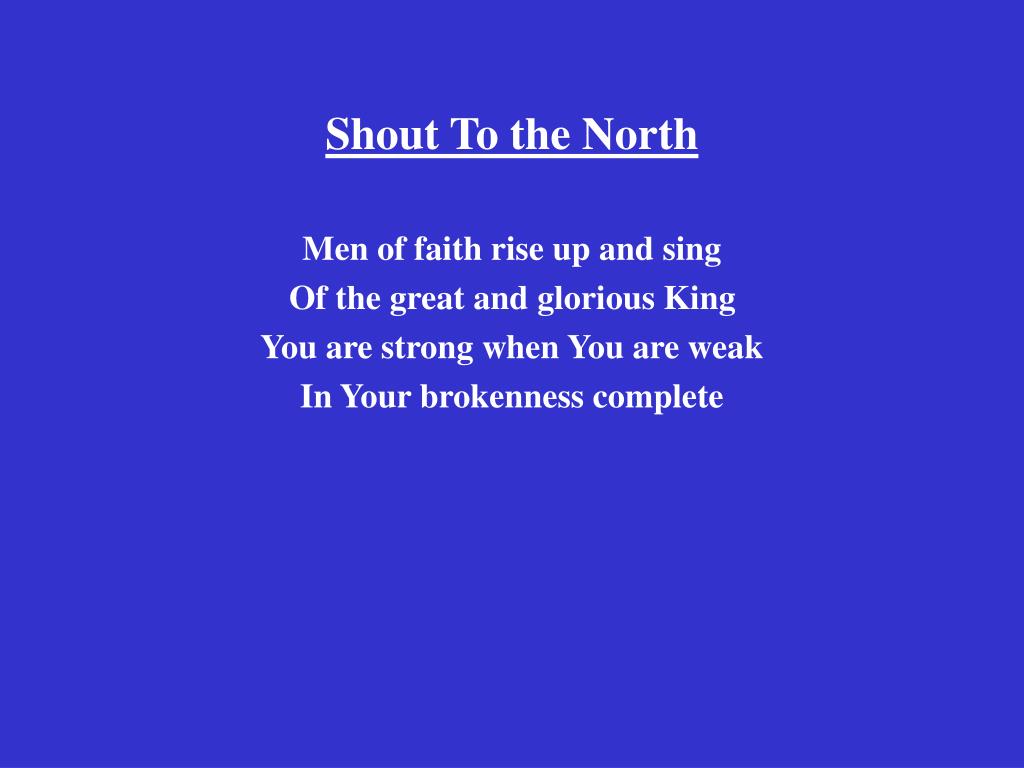 Shout To the North

Men of faith rise up and sing
Of the great and glorious King
You are strong when You are weak
In Your brokenness complete